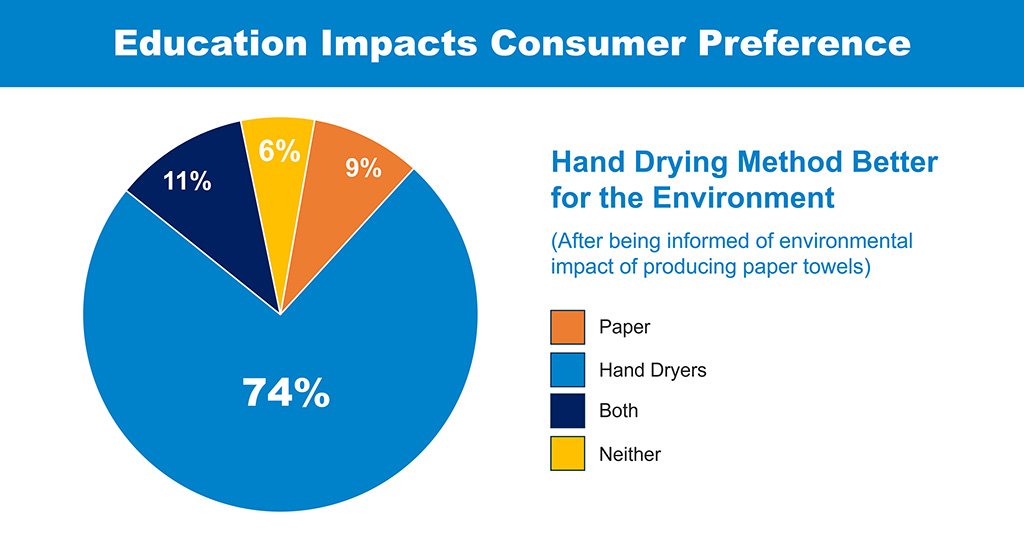 Education Impacts Consumer Preference

11%

6%

9%

74%

Hand Drying Method Better for the Environment

(After being informed of environmental impact of producing paper towels)

Paper

Hand Dryers

Both

Neither